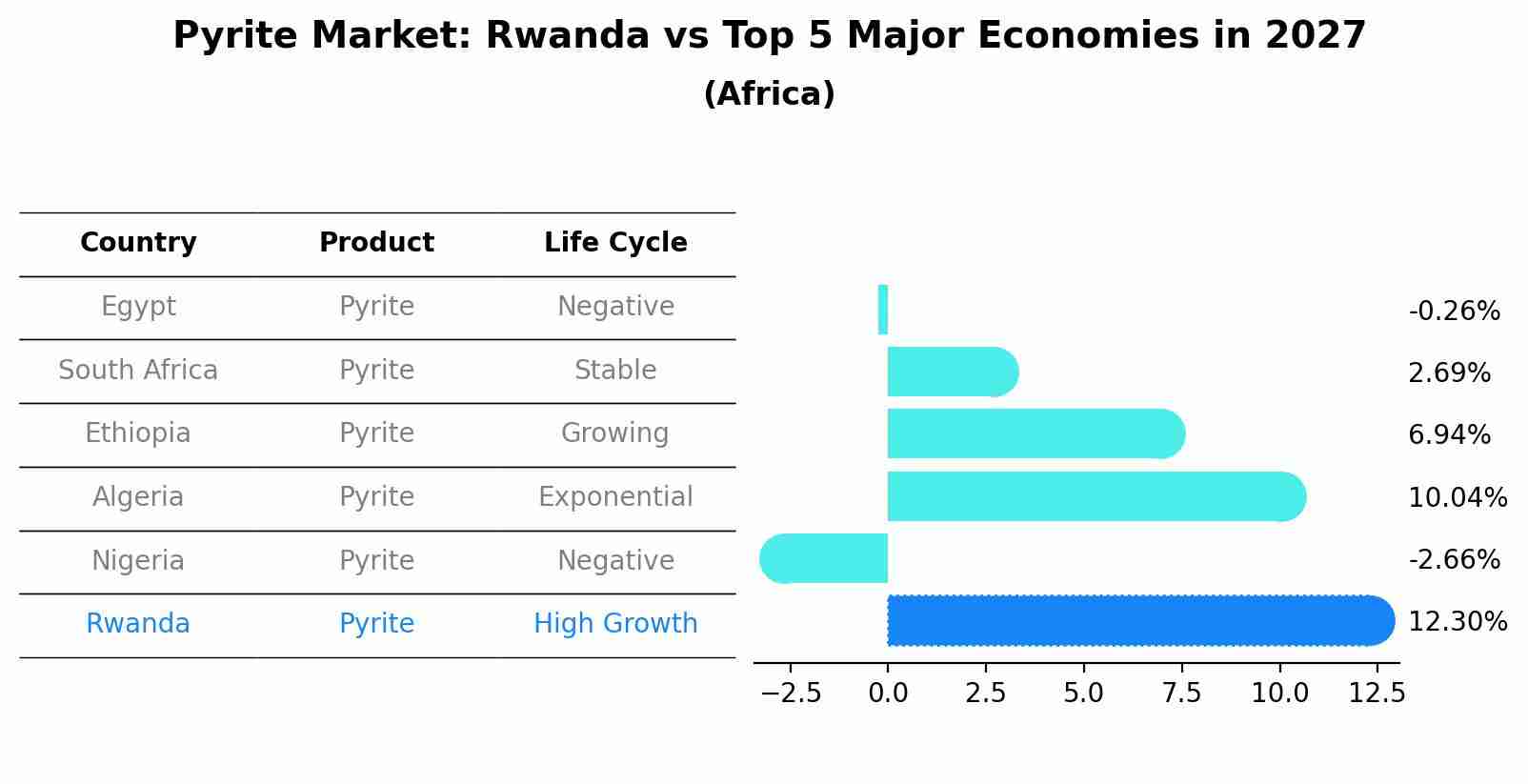 Pyrite Market: Rwanda vs Top 5 Major Economies in 2027
(Africa)

| Country | Product | Life Cycle |
|---|---|---|
| Egypt | Pyrite | Negative |
| South Africa | Pyrite | Stable |
| Ethiopia | Pyrite | Growing |
| Algeria | Pyrite | Exponential |
| Nigeria | Pyrite | Negative |
| Rwanda | Pyrite | High Growth |

-0.26%
2.69%
6.94%
10.04%
-2.66%
12.30%

−2.5 0.0 2.5 5.0 7.5 10.0 12.5